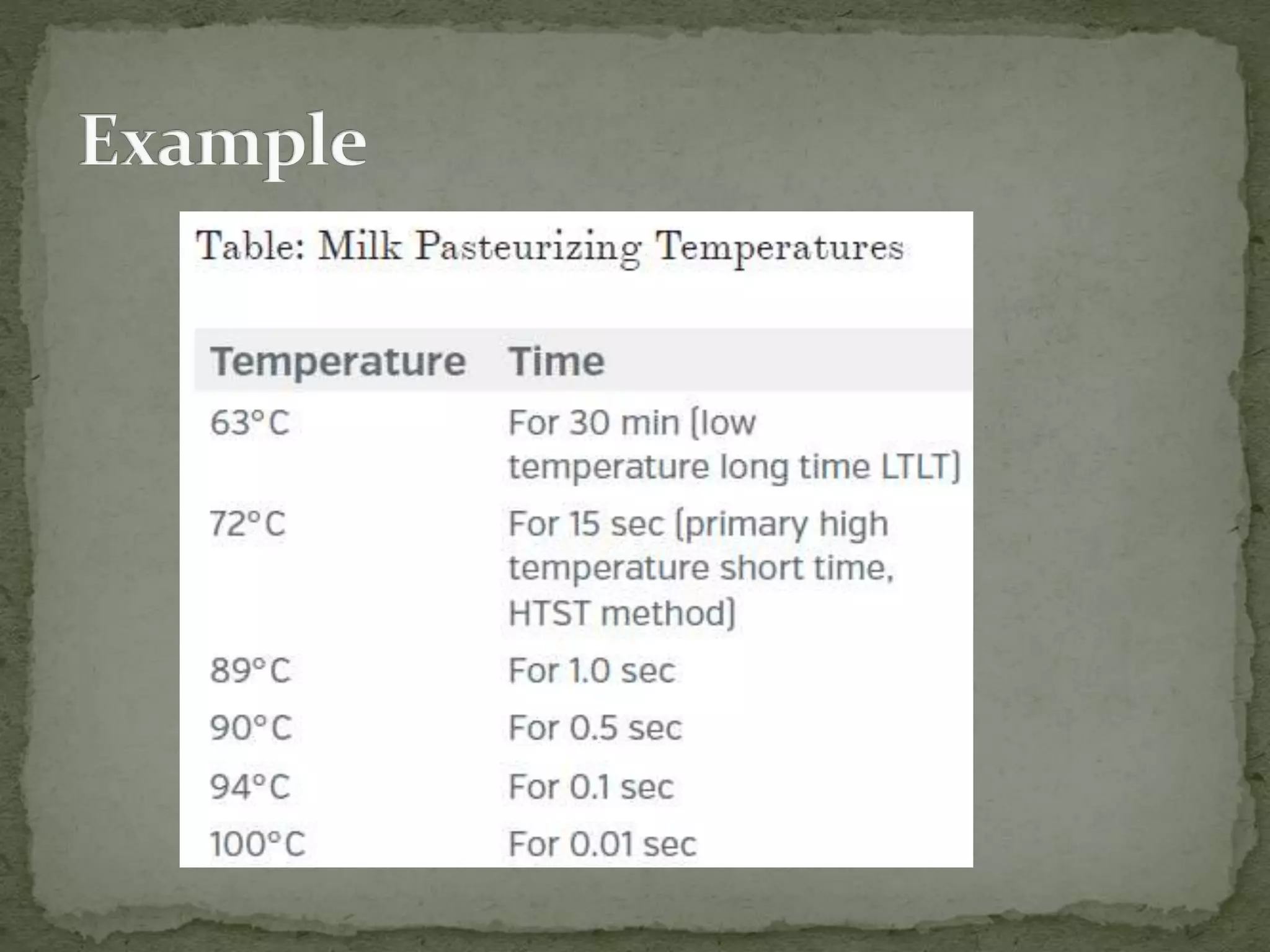 Example

Table: Milk Pasteurizing Temperatures

| Temperature | Time |
|---|---|
| 63°C | For 30 min (low temperature long time LTLT) |
| 72°C | For 15 sec (primary high temperature short time, HTST method) |
| 89°C | For 1.0 sec |
| 90°C | For 0.5 sec |
| 94°C | For 0.1 sec |
| 100°C | For 0.01 sec |